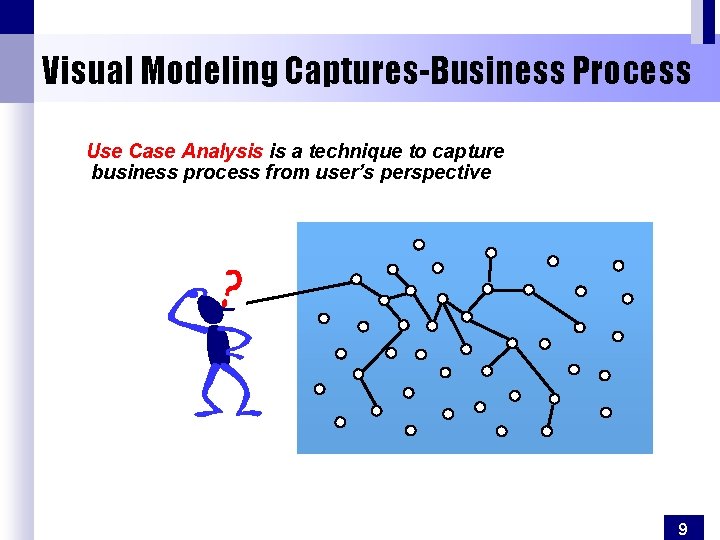 Visual Modeling Captures-Business Process

Use Case Analysis is a technique to capture business process from user's perspective

?

9